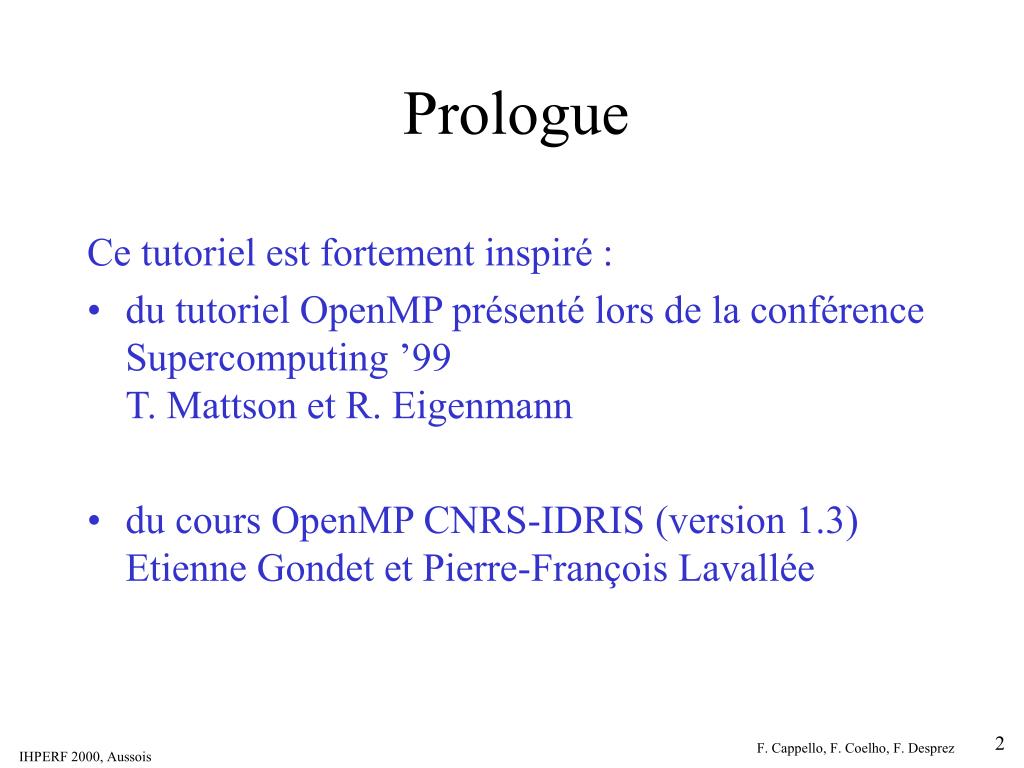 Prologue

Ce tutoriel est fortement inspiré :

• du tutoriel OpenMP présenté lors de la conférence Supercomputing ’99
T. Mattson et R. Eigenmann

• du cours OpenMP CNRS-IDRIS (version 1.3)
Etienne Gondet et Pierre-François Lavallée

IHPERF 2000, Aussois

F. Cappello, F. Coelho, F. Desprez

2